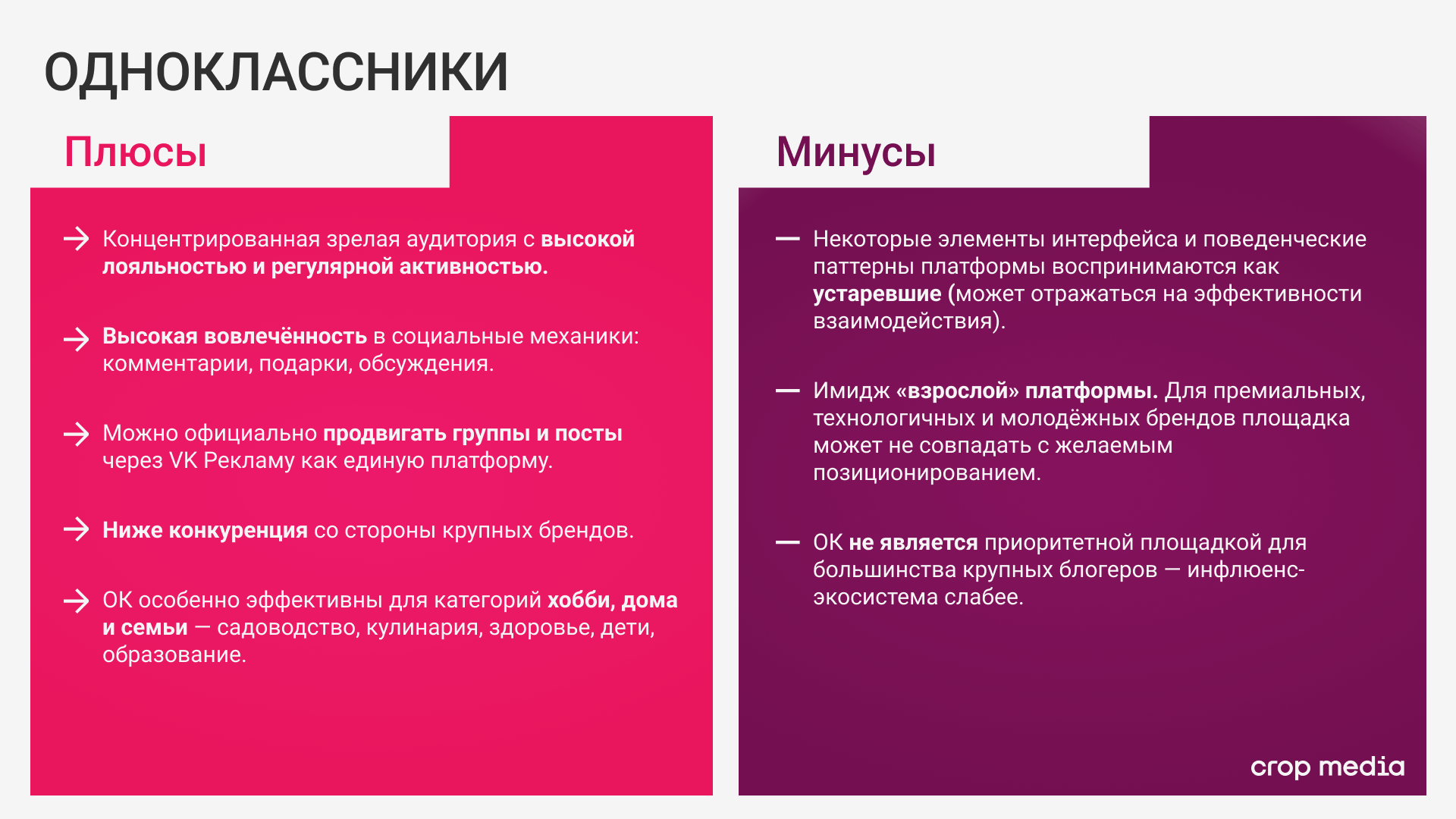 ОДНОКЛАССНИКИ

Плюсы

→ Концентрированная зрелая аудитория с высокой лояльностью и регулярной активностью.

→ Высокая вовлечённость в социальные механики: комментарии, подарки, обсуждения.

→ Можно официально продвигать группы и посты через VK Рекламу как единую платформу.

→ Ниже конкуренция со стороны крупных брендов.

→ ОК особенно эффективны для категорий хобби, дома и семьи — садоводство, кулинария, здоровье, дети, образование.

Минусы

— Некоторые элементы интерфейса и поведенческие паттерны платформы воспринимаются как устаревшие (может отражаться на эффективности взаимодействия).

— Имидж «взрослой» платформы. Для премиальных, технологичных и молодёжных брендов площадка может не совпадать с желаемым позиционированием.

— ОК не является приоритетной площадкой для большинства крупных блогеров — инфлюенс-экосистема слабее.

crop media